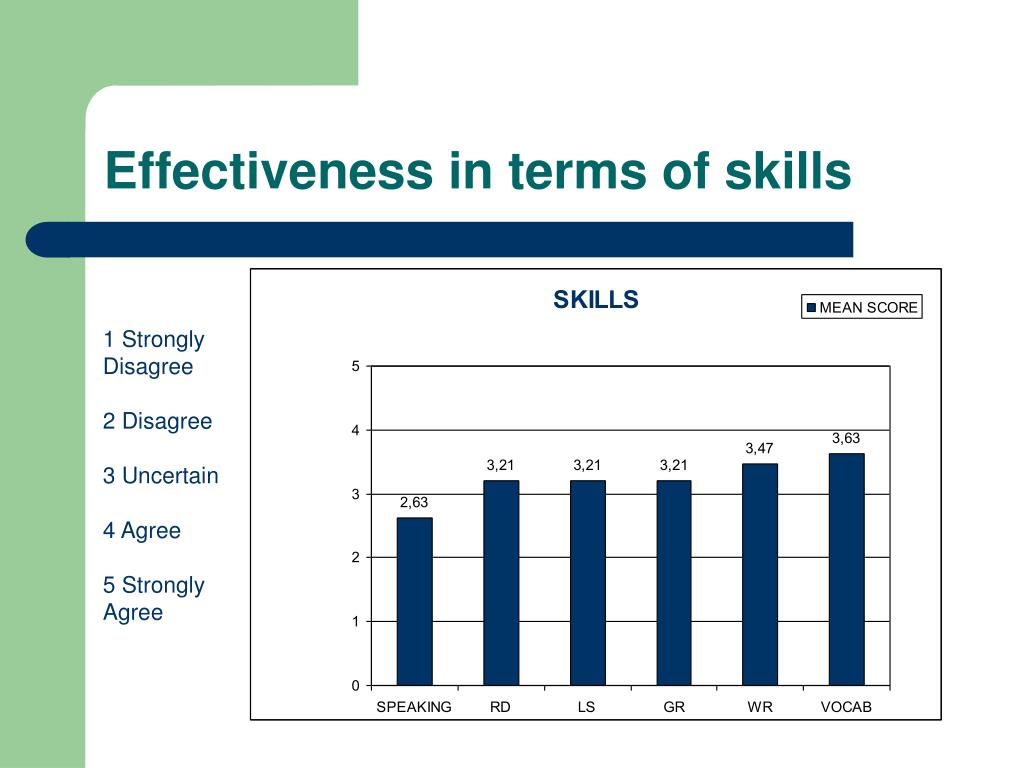 Effectiveness in terms of skills

1 Strongly Disagree

2 Disagree

3 Uncertain

4 Agree

5 Strongly Agree

SKILLS

MEAN SCORE

5
4
3
2
1
0

2,63
3,21
3,21
3,21
3,47
3,63

SPEAKING
RD
LS
GR
WR
VOCAB